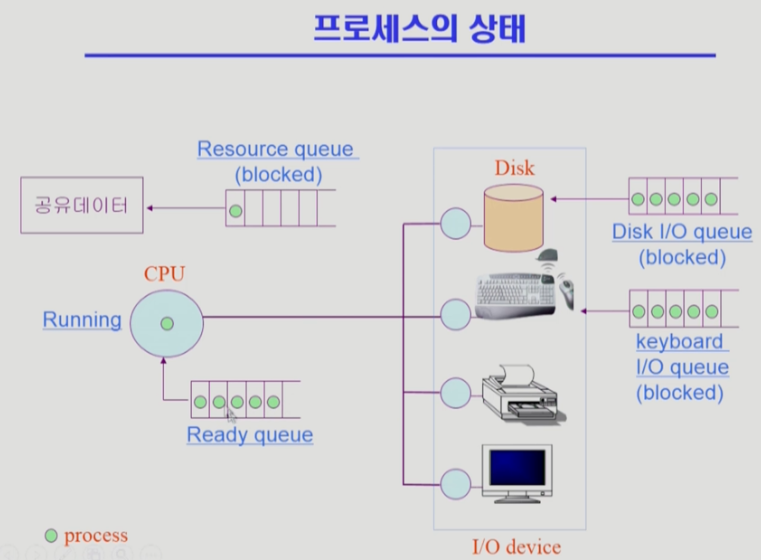 프로세스의 상태

Resource queue (blocked)

공유데이터

Disk

Disk I/O queue (blocked)

CPU

Running

keyboard I/O queue (blocked)

Ready queue

process

I/O device